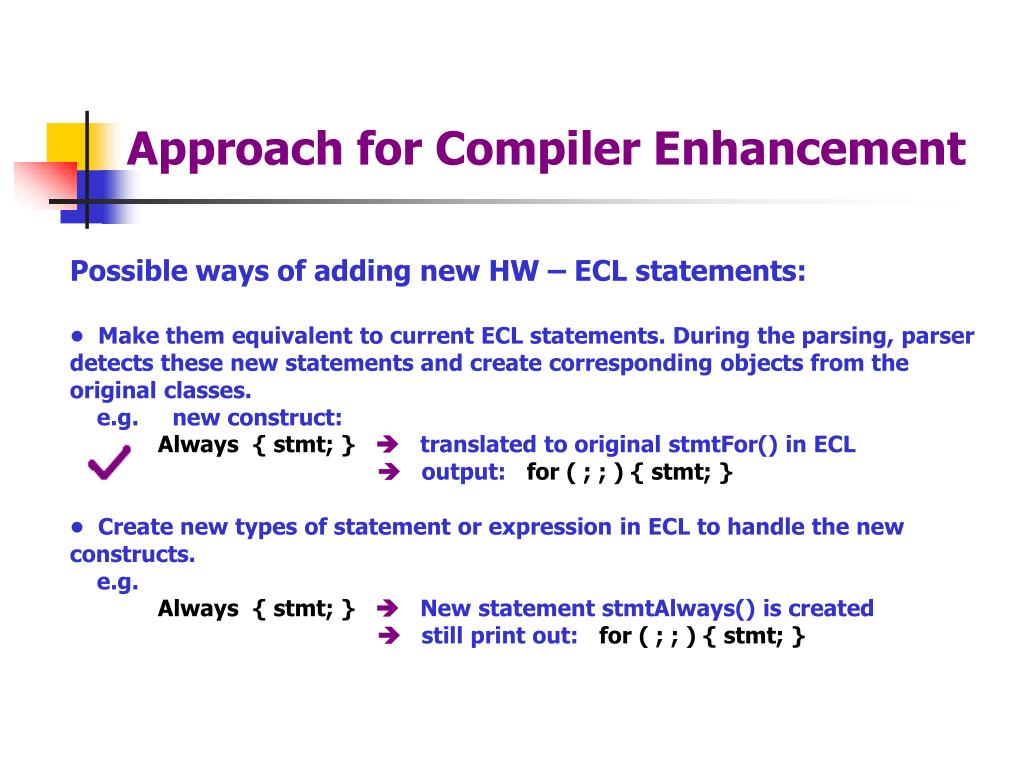 Approach for Compiler Enhancement

Possible ways of adding new HW – ECL statements:

• Make them equivalent to current ECL statements. During the parsing, parser detects these new statements and create corresponding objects from the original classes.
e.g. new construct:
Always { stmt; } ➔ translated to original stmtFor() in ECL
➔ output: for ( ; ; ) { stmt; }

• Create new types of statement or expression in ECL to handle the new constructs.
e.g.
Always { stmt; } ➔ New statement stmtAlways() is created
➔ still print out: for ( ; ; ) { stmt; }